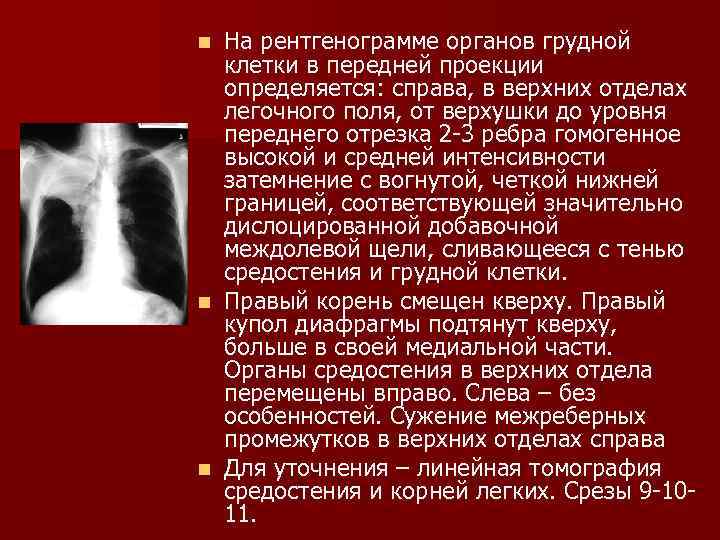 На рентгенограмме органов грудной клетки в передней проекции определяется: справа, в верхних отделах легочного поля, от верхушки до уровня переднего отрезка 2-3 ребра гомогенное высокой и средней интенсивности затемнение с вогнутой, четкой нижней границей, соответствующей значительно дислоцированной добавочной междолевой щели, сливающееся с тенью средостения и грудной клетки.

Правый корень смещен кверху. Правый купол диафрагмы подтянут кверху, больше в своей медиальной части. Органы средостения в верхних отдела перемещены вправо. Слева – без особенностей. Сужение межреберных промежутков в верхних отделах справа

Для уточнения – линейная томография средостения и корней легких. Срезы 9-10-11.